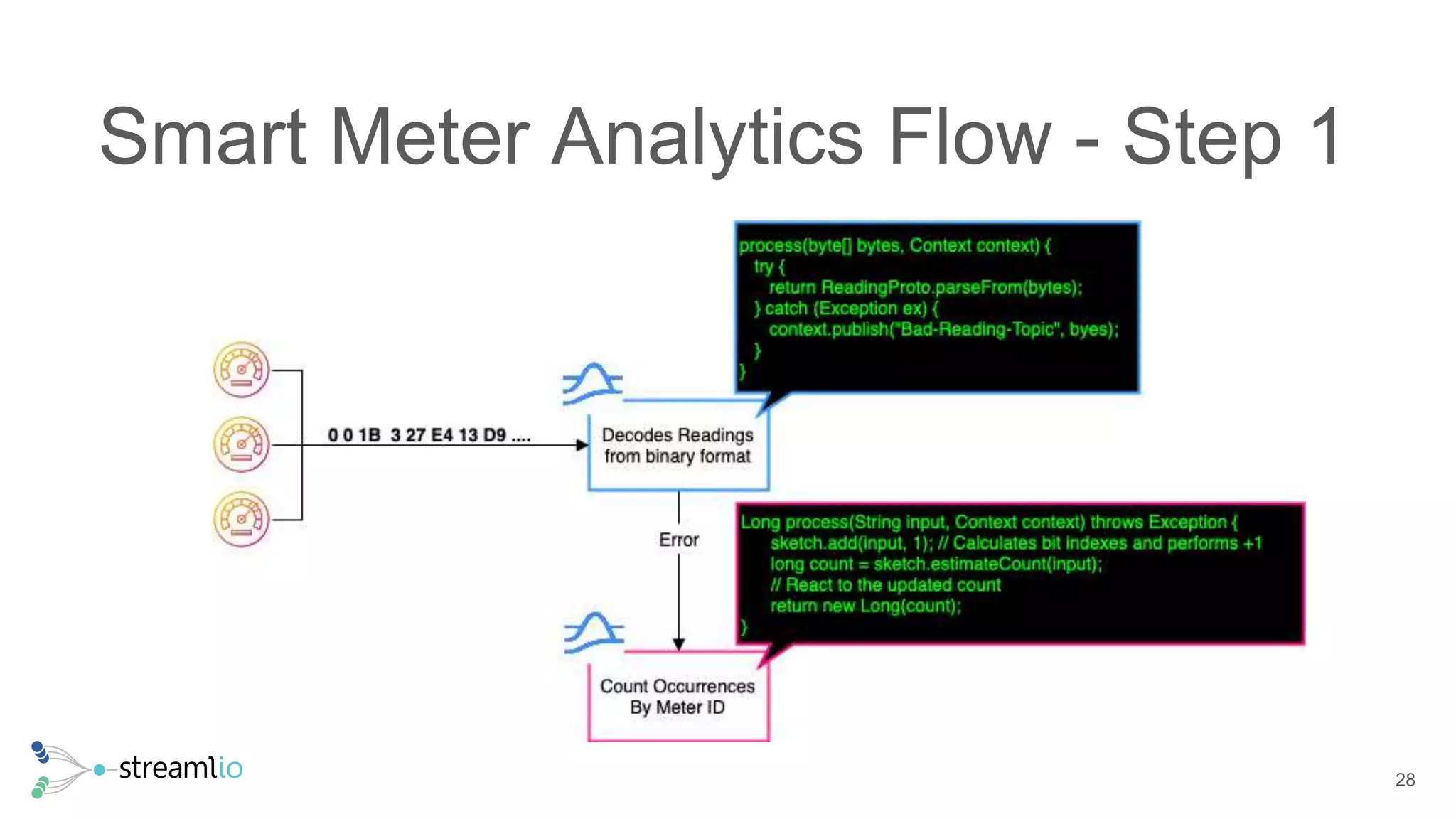 Smart Meter Analytics Flow - Step 1

process(byte[] bytes, Context context) {
try {
return ReadingProto.parseFrom(bytes);
} catch (Exception ex) {
context.publish("Bad-Reading-Topic", byes);
}
}

0 0 1B 3 27 E4 13 D9 ....

Decodes Readings from binary format

Error

Long process(String input, Context context) throws Exception {
sketch.add(input, 1); // Calculates bit indexes and performs +1
long count = sketch.estimateCount(input);
// React to the updated count
return new Long(count);
}

Count Occurrences By Meter ID

streamlio

28